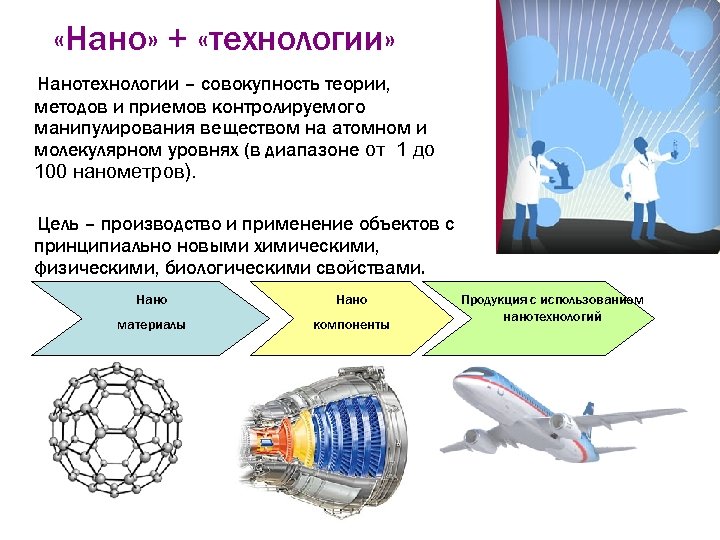 «Нано» + «технологии»

Нанотехнологии – совокупность теории, методов и приемов контролируемого манипулирования веществом на атомном и молекулярном уровнях (в диапазоне от 1 до 100 нанометров).

Цель – производство и применение объектов с принципиально новыми химическими, физическими, биологическими свойствами.

Нано материалы

Нано компоненты

Продукция с использованием нанотехнологий